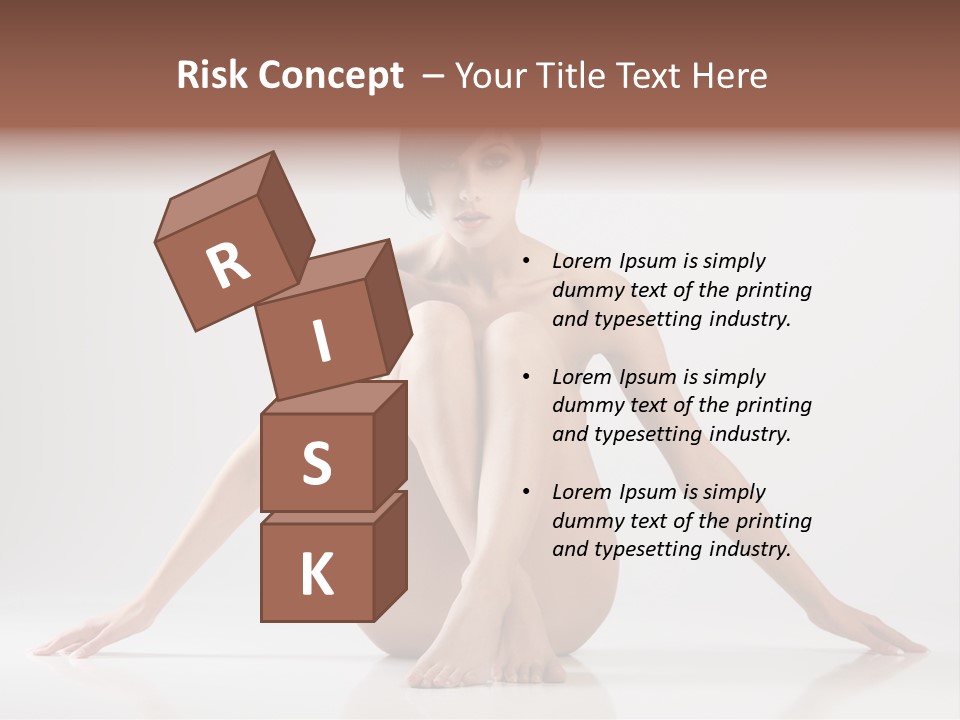 Risk Concept – Your Title Text Here

R
I
S
K

• Lorem Ipsum is simply dummy text of the printing and typesetting industry.

• Lorem Ipsum is simply dummy text of the printing and typesetting industry.

• Lorem Ipsum is simply dummy text of the printing and typesetting industry.